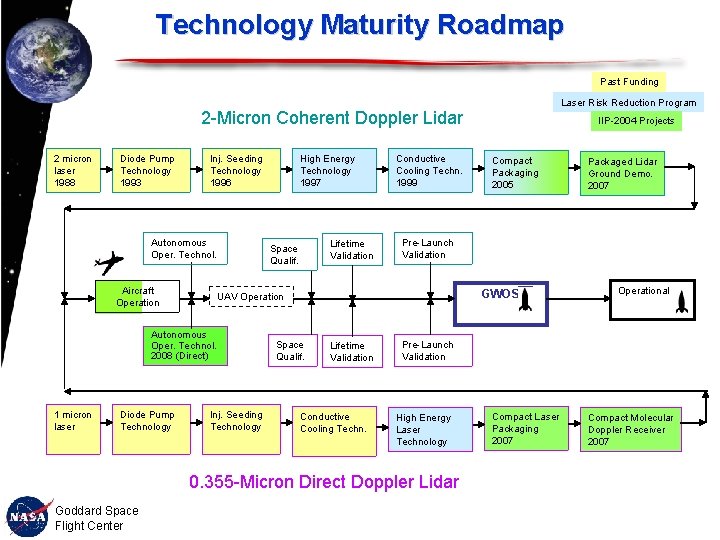 Technology Maturity Roadmap

Past Funding

Laser Risk Reduction Program

IIP-2004 Projects

2-Micron Coherent Doppler Lidar

2 micron laser 1988

Diode Pump Technology 1993

Inj. Seeding Technology 1996

High Energy Technology 1997

Conductive Cooling Techn. 1999

Compact Packaging 2005

Packaged Lidar Ground Demo. 2007

Autonomous Oper. Technol.

Space Qualif.

Lifetime Validation

Pre-Launch Validation

Aircraft Operation

UAV Operation

GWOS

Operational

Autonomous Oper. Technol. 2008 (Direct)

Space Qualif.

Lifetime Validation

Pre-Launch Validation

1 micron laser

Diode Pump Technology

Inj. Seeding Technology

Conductive Cooling Techn.

High Energy Laser Technology

Compact Laser Packaging 2007

Compact Molecular Doppler Receiver 2007

0.355-Micron Direct Doppler Lidar

NASA

Goddard Space Flight Center